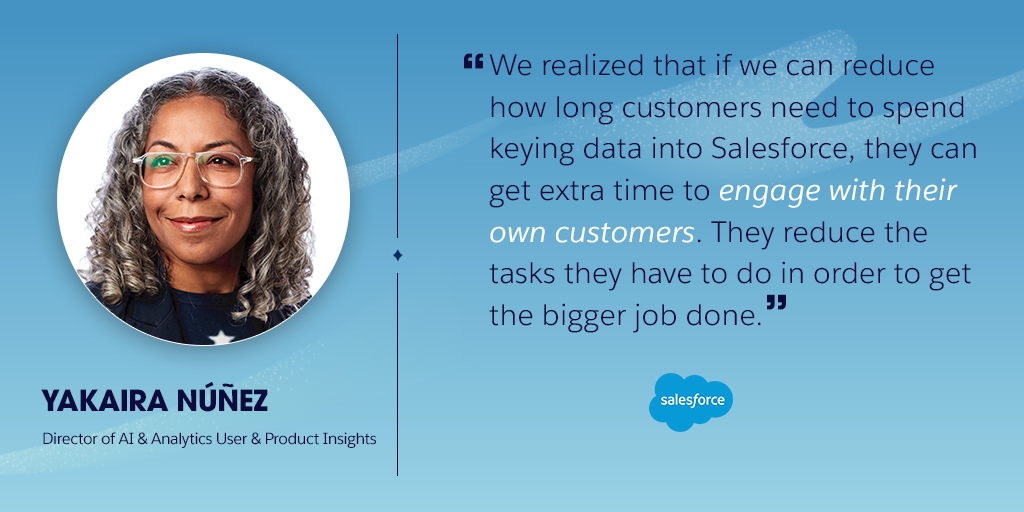 YAKAIRA NÚÑEZ

Director of AI & Analytics User & Product Insights

“We realized that if we can reduce how long customers need to spend keying data into Salesforce, they can get extra time to engage with their own customers. They reduce the tasks they have to do in order to get the bigger job done.”

salesforce